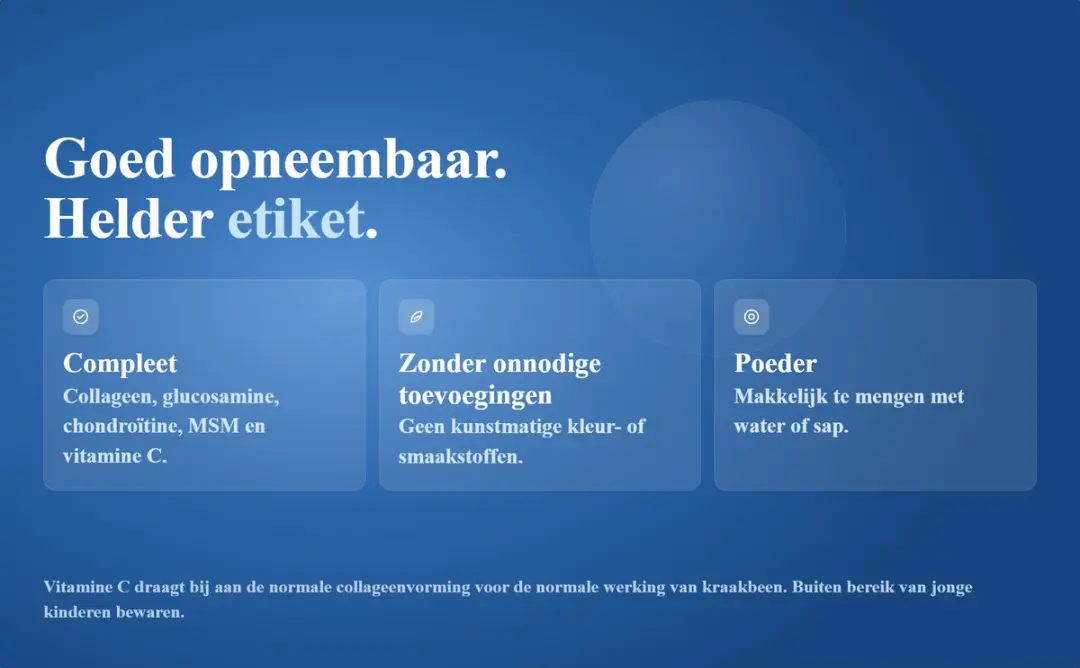 Goed opneembaar.
Helder etiket.

Compleet
Collageen, glucosamine, chondroïtine, MSM en vitamine C.

Zonder onnodige toevoegingen
Geen kunstmatige kleur- of smaakstoffen.

Poeder
Makkelijk te mengen met water of sap.

Vitamine C draagt bij aan de normale collageenvorming voor de normale werking van kraakbeen. Buiten bereik van jonge kinderen bewaren.